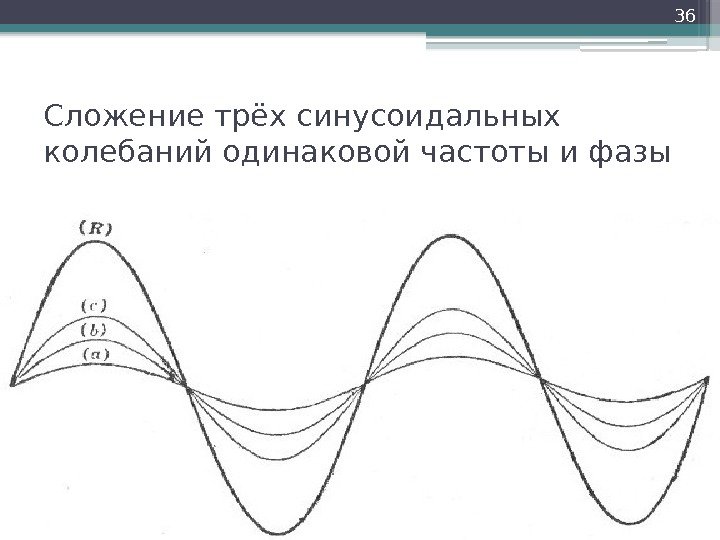 36

Сложение трёх синусоидальных колебаний одинаковой частоты и фазы

(R)

(c)

(b)

(a)